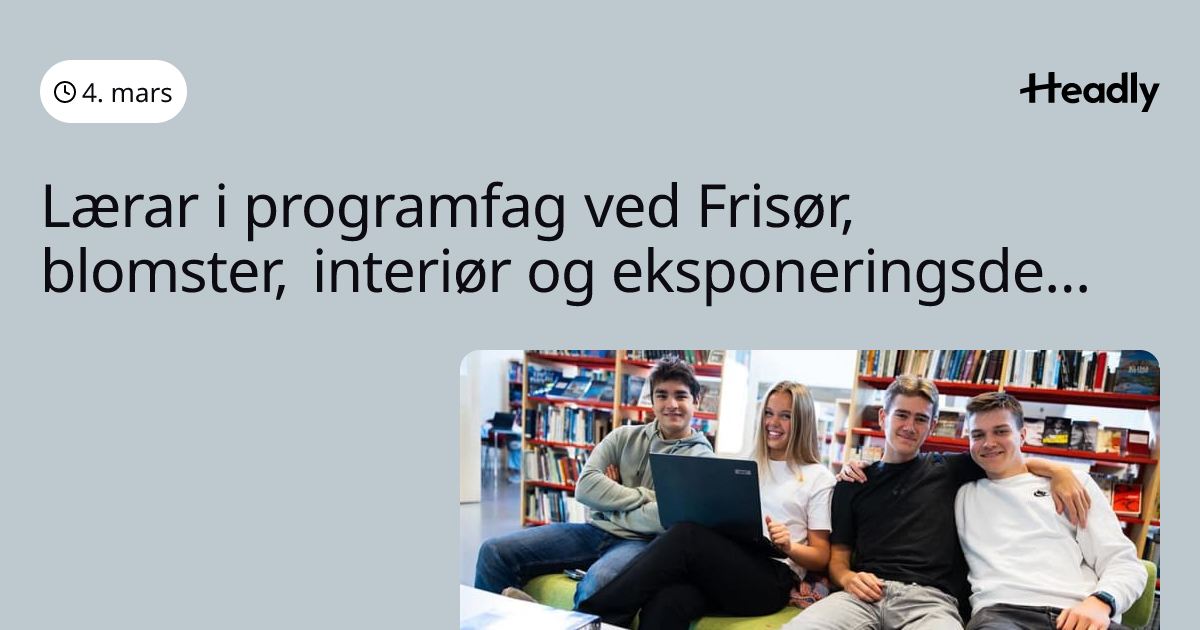 4. mars

Headly

Lærar i programfag ved Frisør, blomster, interiør og eksponeringsde...